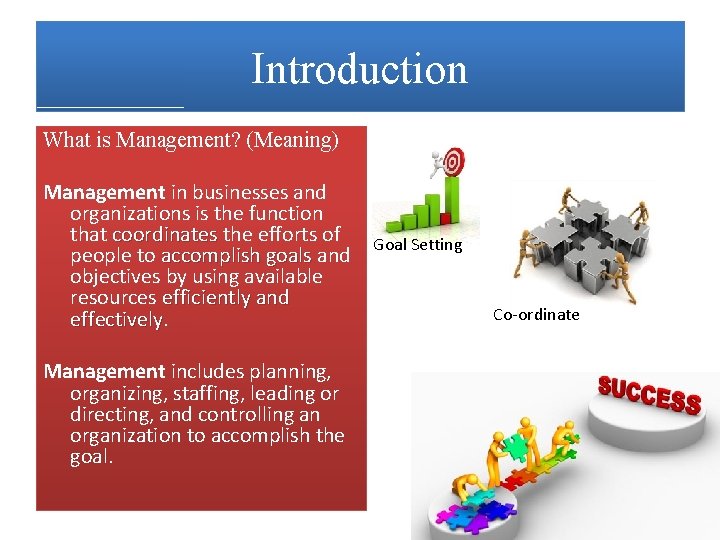 Introduction

What is Management? (Meaning)

Management in businesses and organizations is the function that coordinates the efforts of people to accomplish goals and objectives by using available resources efficiently and effectively.

Management includes planning, organizing, staffing, leading or directing, and controlling an organization to accomplish the goal.

Goal Setting

Co-ordinate

SUCCESS